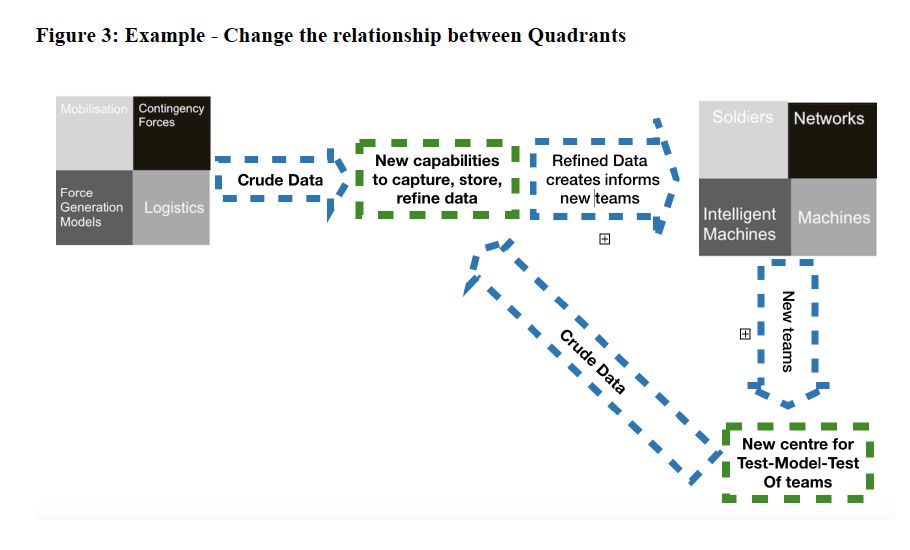 Figure 3: Example - Change the relationship between Quadrants

Mobilisation
Contingency Forces
Force Generation Models
Logistics

Crude Data

New capabilities to capture, store, refine data

Refined Data creates informs new teams

Soldiers
Networks
Intelligent Machines
Machines

New teams

Crude Data

New centre for Test-Model-Test Of teams